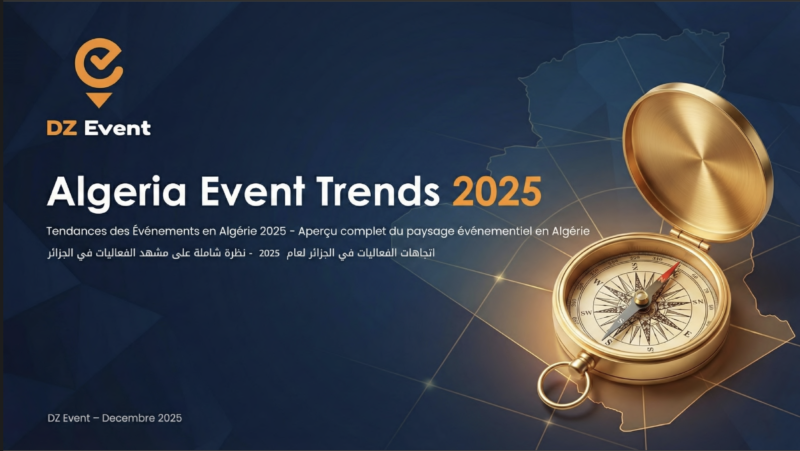 DZ Event

Algeria Event Trends 2025

Tendances des Événements en Algérie 2025 - Aperçu complet du paysage événementiel en Algérie

اتجاهات الفعاليات في الجزائر لعام 2025 - نظرة شاملة على مشهد الفعاليات في الجزائر

DZ Event – Decembre 2025